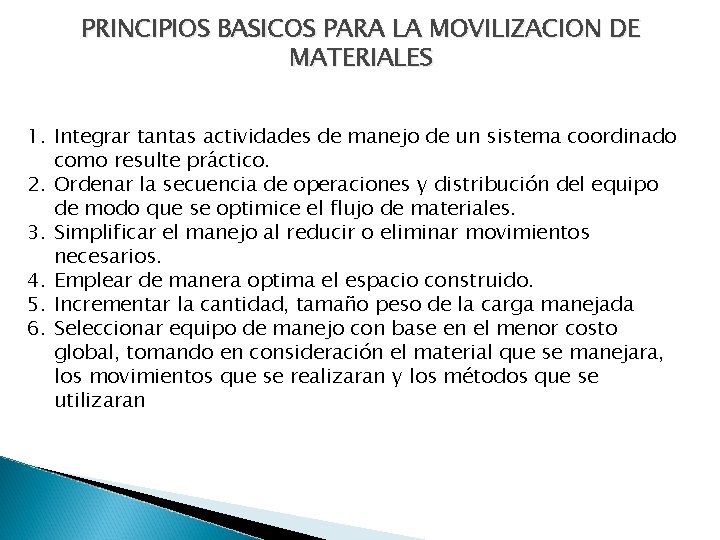 PRINCIPIOS BASICOS PARA LA MOVILIZACION DE MATERIALES

1. Integrar tantas actividades de manejo de un sistema coordinado como resulte práctico.
2. Ordenar la secuencia de operaciones y distribución del equipo de modo que se optimice el flujo de materiales.
3. Simplificar el manejo al reducir o eliminar movimientos necesarios.
4. Emplear de manera optima el espacio construido.
5. Incrementar la cantidad, tamaño peso de la carga manejada
6. Seleccionar equipo de manejo con base en el menor costo global, tomando en consideración el material que se manejara, los movimientos que se realizaran y los métodos que se utilizaran